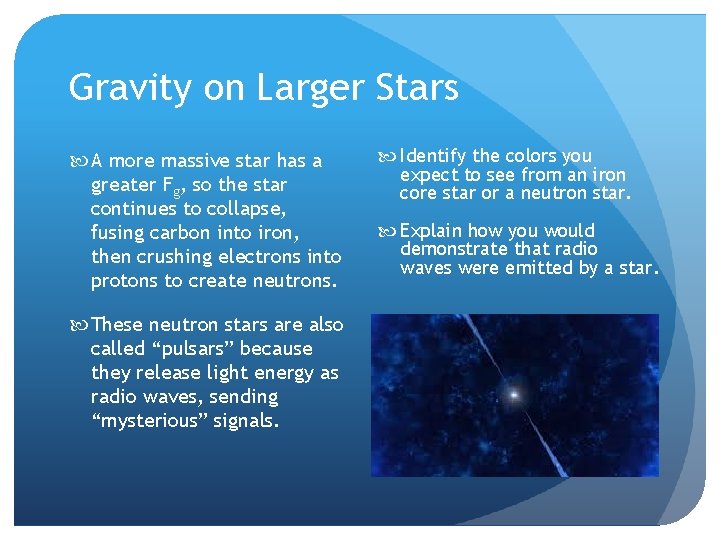 Gravity on Larger Stars

A more massive star has a greater $F_g$, so the star continues to collapse, fusing carbon into iron, then crushing electrons into protons to create neutrons.

These neutron stars are also called “pulsars” because they release light energy as radio waves, sending “mysterious” signals.

Identify the colors you expect to see from an iron core star or a neutron star.

Explain how you would demonstrate that radio waves were emitted by a star.